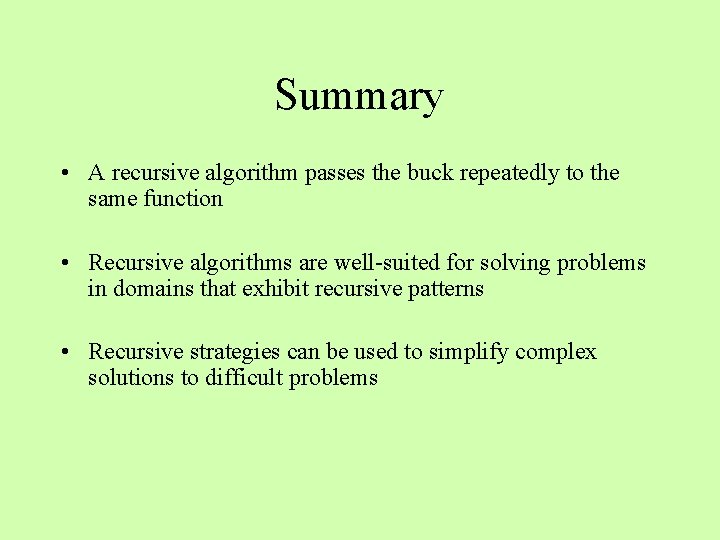 Summary

• A recursive algorithm passes the buck repeatedly to the same function

• Recursive algorithms are well-suited for solving problems in domains that exhibit recursive patterns

• Recursive strategies can be used to simplify complex solutions to difficult problems